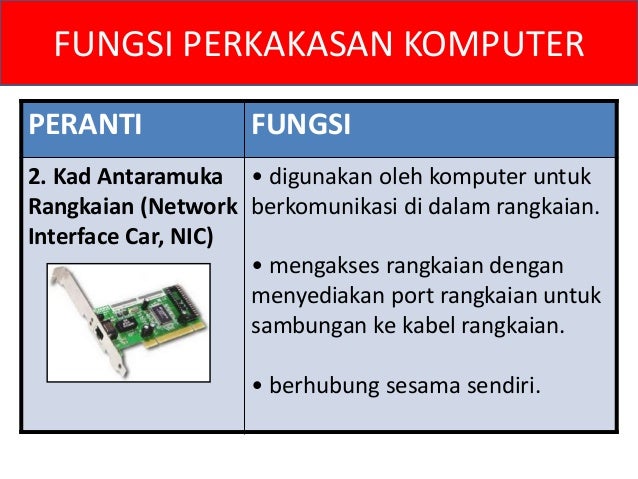 FUNGSI PERKAKASAN KOMPUTER

| PERANTI | FUNGSI |
|---|---|
| 2. Kad Antaramuka Rangkaian (Network Interface Car, NIC) | • digunakan oleh komputer untuk berkomunikasi di dalam rangkaian. • mengakses rangkaian dengan menyediakan port rangkaian untuk sambungan ke kabel rangkaian. • berhubung sesama sendiri. |